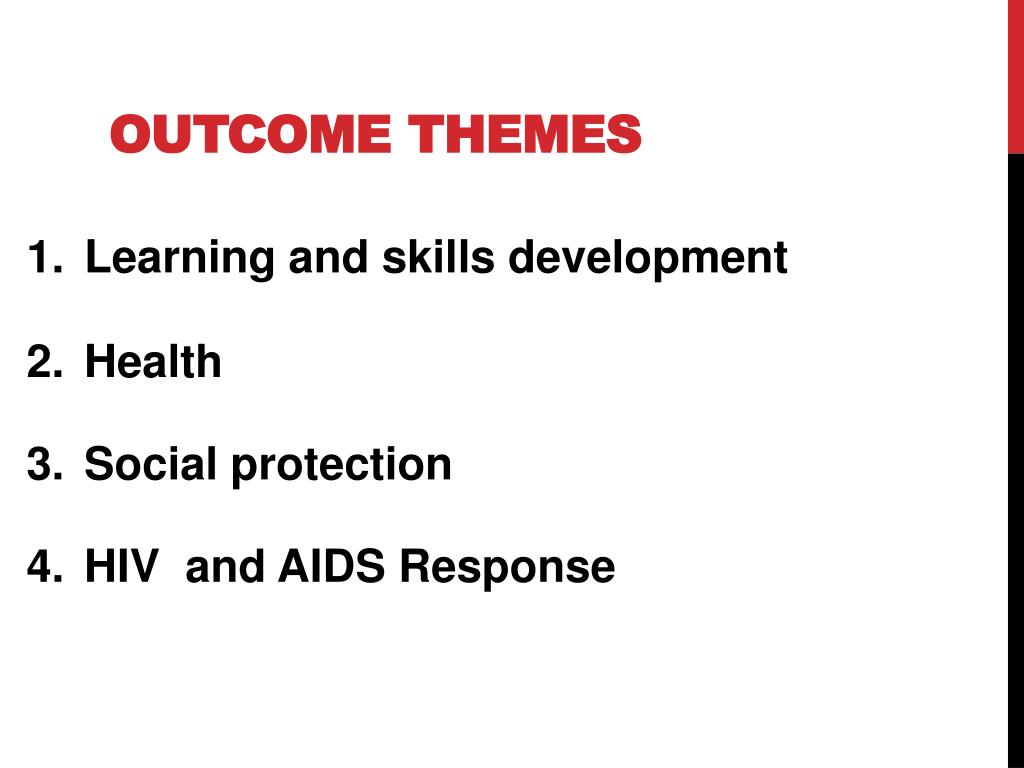 OUTCOME THEMES

1. Learning and skills development

2. Health

3. Social protection

4. HIV  and AIDS Response